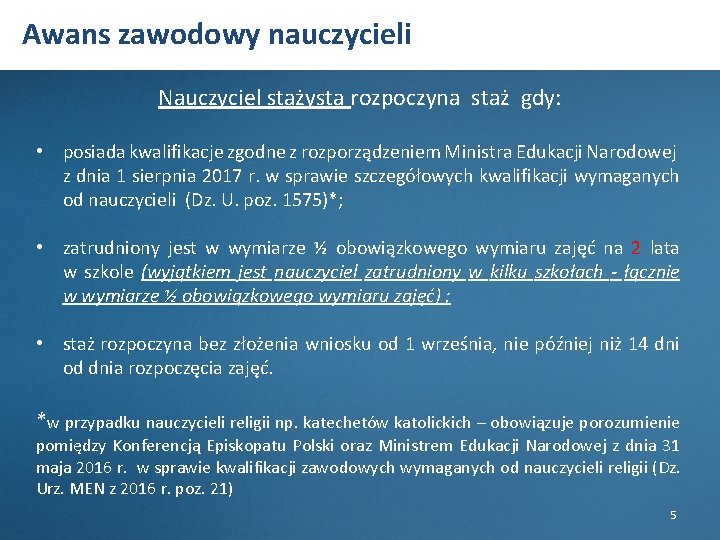 Awans zawodowy nauczycieli

Nauczyciel stażysta rozpoczyna staż gdy:

• posiada kwalifikacje zgodne z rozporządzeniem Ministra Edukacji Narodowej z dnia 1 sierpnia 2017 r. w sprawie szczegółowych kwalifikacji wymaganych od nauczycieli (Dz. U. poz. 1575)*;

• zatrudniony jest w wymiarze ½ obowiązkowego wymiaru zajęć na 2 lata w szkole (wyjątkiem jest nauczyciel zatrudniony w kilku szkołach - łącznie w wymiarze ½ obowiązkowego wymiaru zajęć) ;

• staż rozpoczyna bez złożenia wniosku od 1 września, nie później niż 14 dni od dnia rozpoczęcia zajęć.

*w przypadku nauczycieli religii np. katechetów katolickich – obowiązuje porozumienie pomiędzy Konferencją Episkopatu Polski oraz Ministrem Edukacji Narodowej z dnia 31 maja 2016 r. w sprawie kwalifikacji zawodowych wymaganych od nauczycieli religii (Dz. Urz. MEN z 2016 r. poz. 21)

5